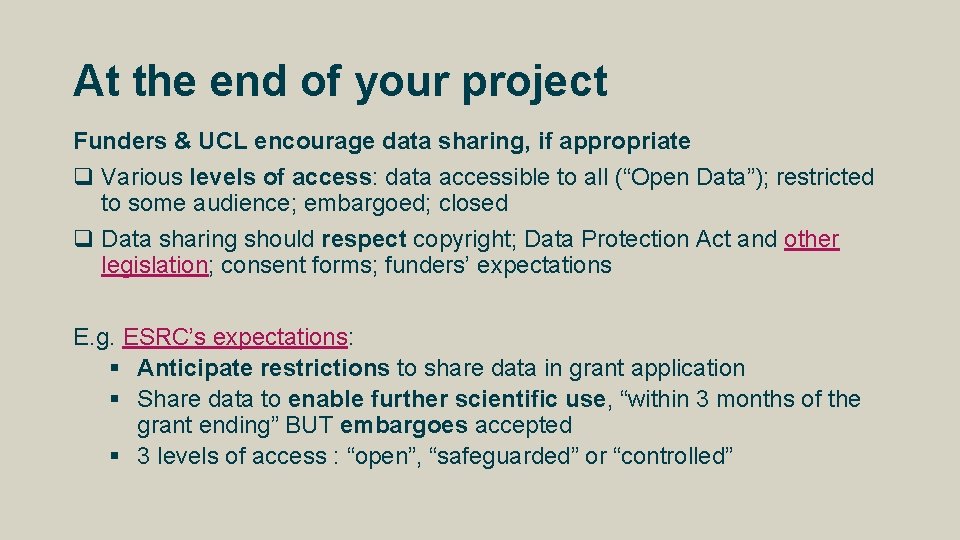 At the end of your project

Funders & UCL encourage data sharing, if appropriate

❑ Various levels of access: data accessible to all (“Open Data”); restricted to some audience; embargoed; closed

❑ Data sharing should respect copyright; Data Protection Act and other legislation; consent forms; funders’ expectations

E.g. ESRC’s expectations:

▪ Anticipate restrictions to share data in grant application

▪ Share data to enable further scientific use, “within 3 months of the grant ending” BUT embargoes accepted

▪ 3 levels of access : “open”, “safeguarded” or “controlled”